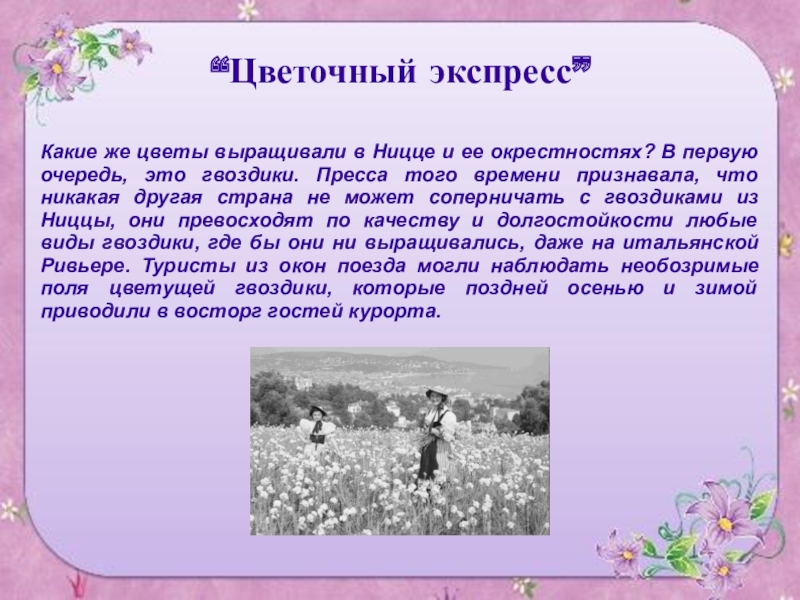 “Цветочный экспресс”

Какие же цветы выращивали в Ницце и ее окрестностях? В первую очередь, это гвоздики. Пресса того времени признавала, что никакая другая страна не может соперничать с гвоздиками из Ниццы, они превосходят по качеству и долгостойкости любые виды гвоздики, где бы они ни выращивались, даже на итальянской Ривьере. Туристы из окон поезда могли наблюдать необозримые поля цветущей гвоздики, которые поздней осенью и зимой приводили в восторг гостей курорта.